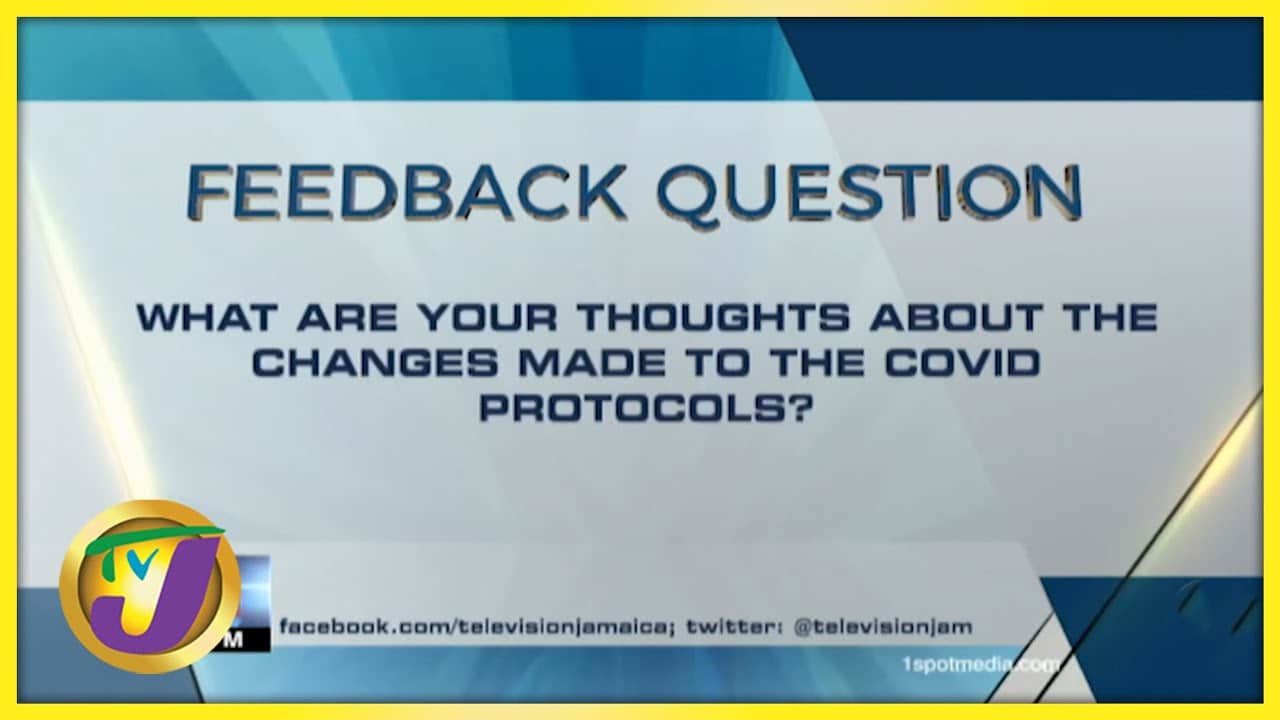 FEEDBACK QUESTION

WHAT ARE YOUR THOUGHTS ABOUT THE CHANGES MADE TO THE COVID PROTOCOLS?

TVJ

M

facebook.com/televisionjamaica; twitter: @televisionjam

1spotmedia.com